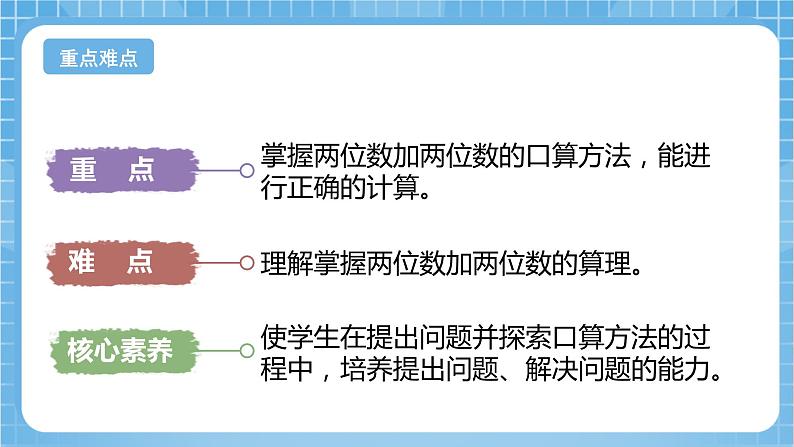 重点难点

重　点

掌握两位数加两位数的口算方法，能进行正确的计算。

难　点

理解掌握两位数加两位数的算理。

核心素养

使学生在提出问题并探索口算方法的过程中，培养提出问题、解决问题的能力。